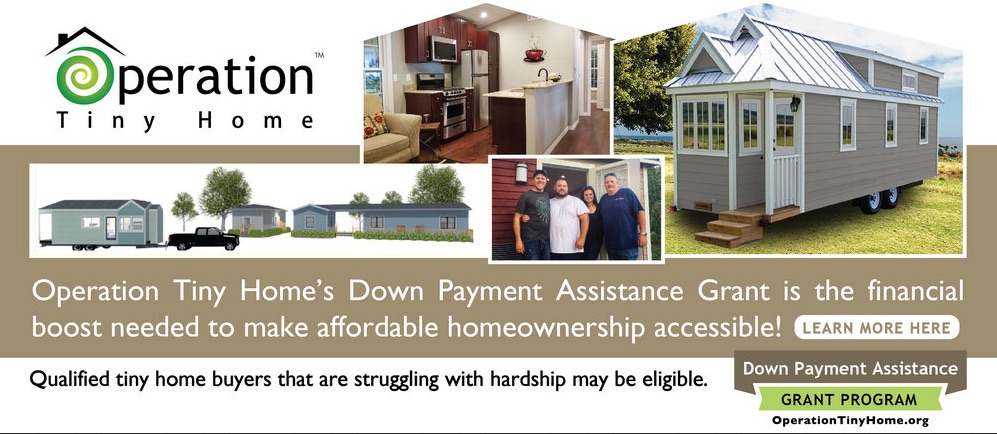 Operation™
Tiny Home

Operation Tiny Home's Down Payment Assistance Grant is the financial boost needed to make affordable homeownership accessible! LEARN MORE HERE

Qualified tiny home buyers that are struggling with hardship may be eligible.

Down Payment Assistance
GRANT PROGRAM
OperationTinyHome.org